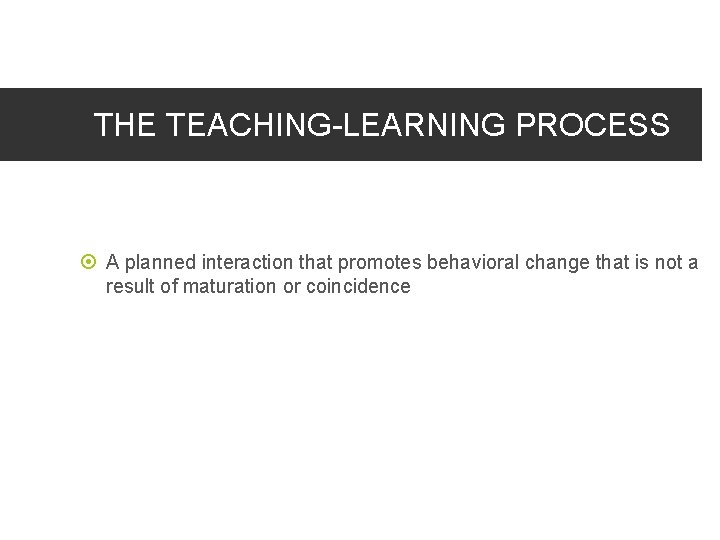 THE TEACHING-LEARNING PROCESS

A planned interaction that promotes behavioral change that is not a result of maturation or coincidence